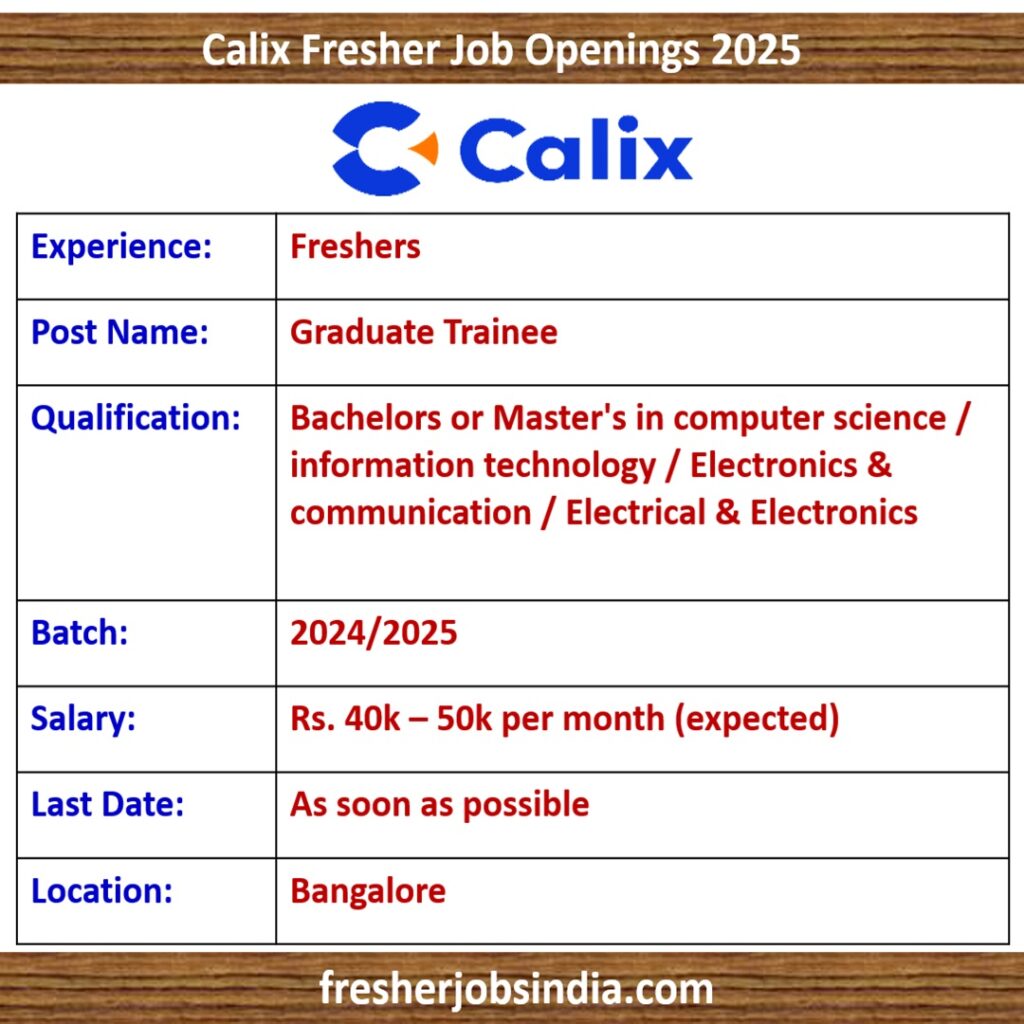 Calix Fresher Job Openings 2025

Calix

| Experience: | Freshers |
|---|---|
| Post Name: | Graduate Trainee |
| Qualification: | Bachelors or Master's in computer science / information technology / Electronics & communication / Electrical & Electronics |
| Batch: | 2024/2025 |
| Salary: | Rs. 40k – 50k per month (expected) |
| Last Date: | As soon as possible |
| Location: | Bangalore |

fresherjobsindia.com